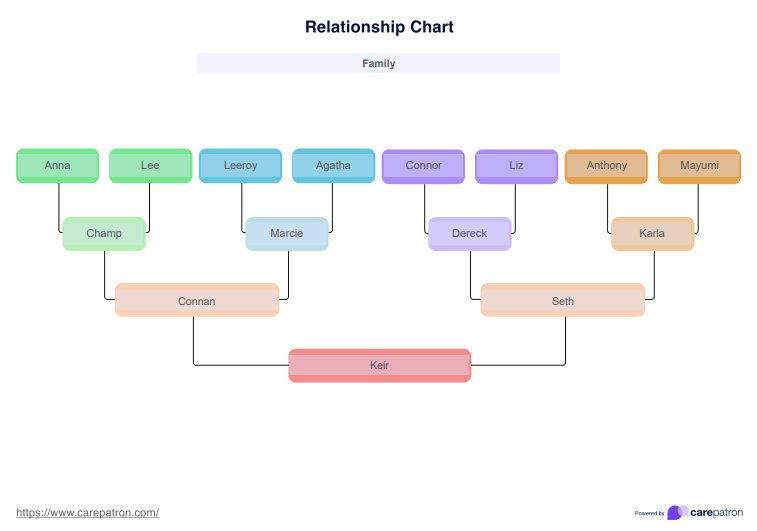 Relationship Chart

Family

Anna
Lee
Leeroy
Agatha
Connor
Liz
Anthony
Mayumi

Champ
Marcie
Dereck
Karla

Connan
Seth

Keir

https://www.carepatron.com/

Powered by carepatron